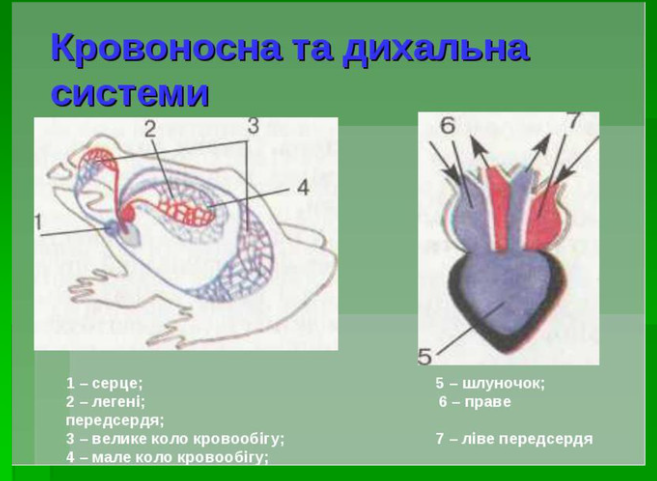 Кровоносна та дихальна системи

2
3
4
1

6
7
5

1 – серце;
5 – шлуночок;
2 – легені;
6 – праве передсердя;
3 – велике коло кровообігу;
7 – ліве передсердя
4 – мале коло кровообігу;